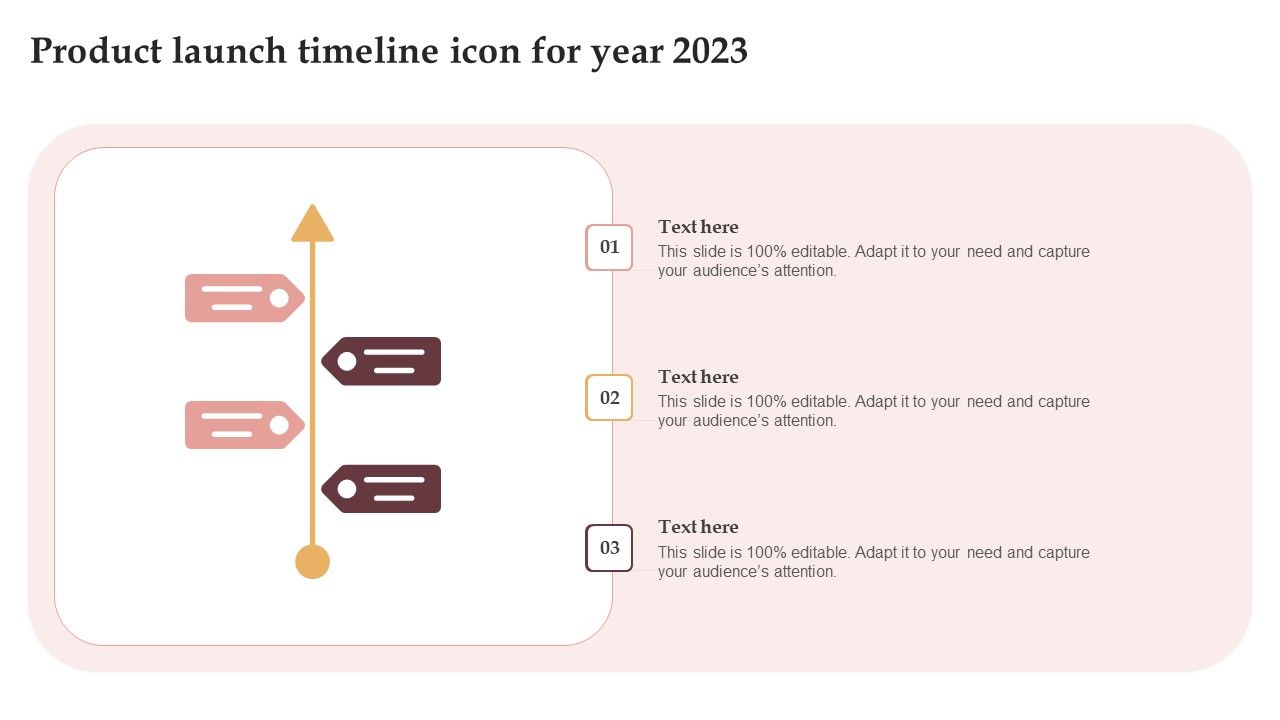 Product launch timeline icon for year 2023

01

Text here
This slide is 100% editable. Adapt it to your need and capture your audience's attention.

02

Text here
This slide is 100% editable. Adapt it to your need and capture your audience's attention.

03

Text here
This slide is 100% editable. Adapt it to your need and capture your audience's attention.